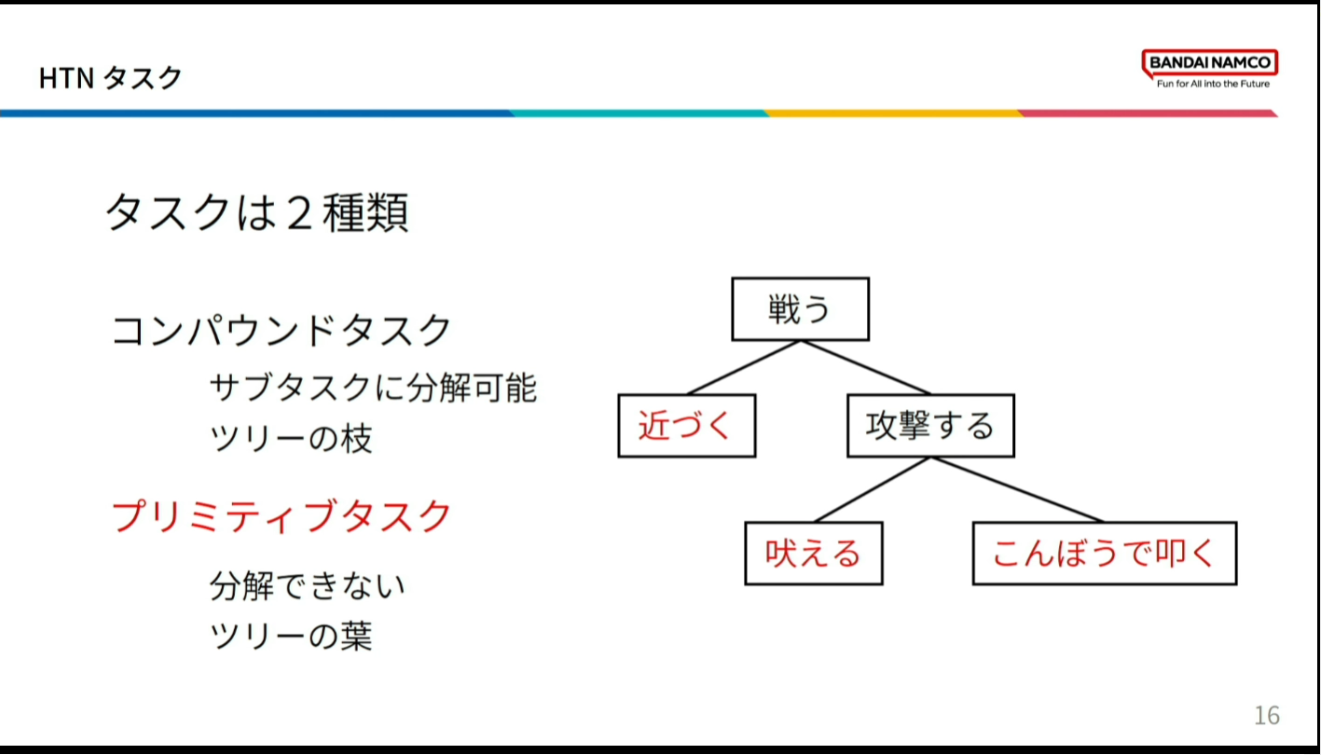 HTN タスク

BANDAI NAMCO
Fun for All into the Future

タスクは２種類

コンパウンドタスク

サブタスクに分解可能
ツリーの枝

プリミティブタスク

分解できない
ツリーの葉

戦う

近づく

攻撃する

吠える

こんぼうで叩く

16